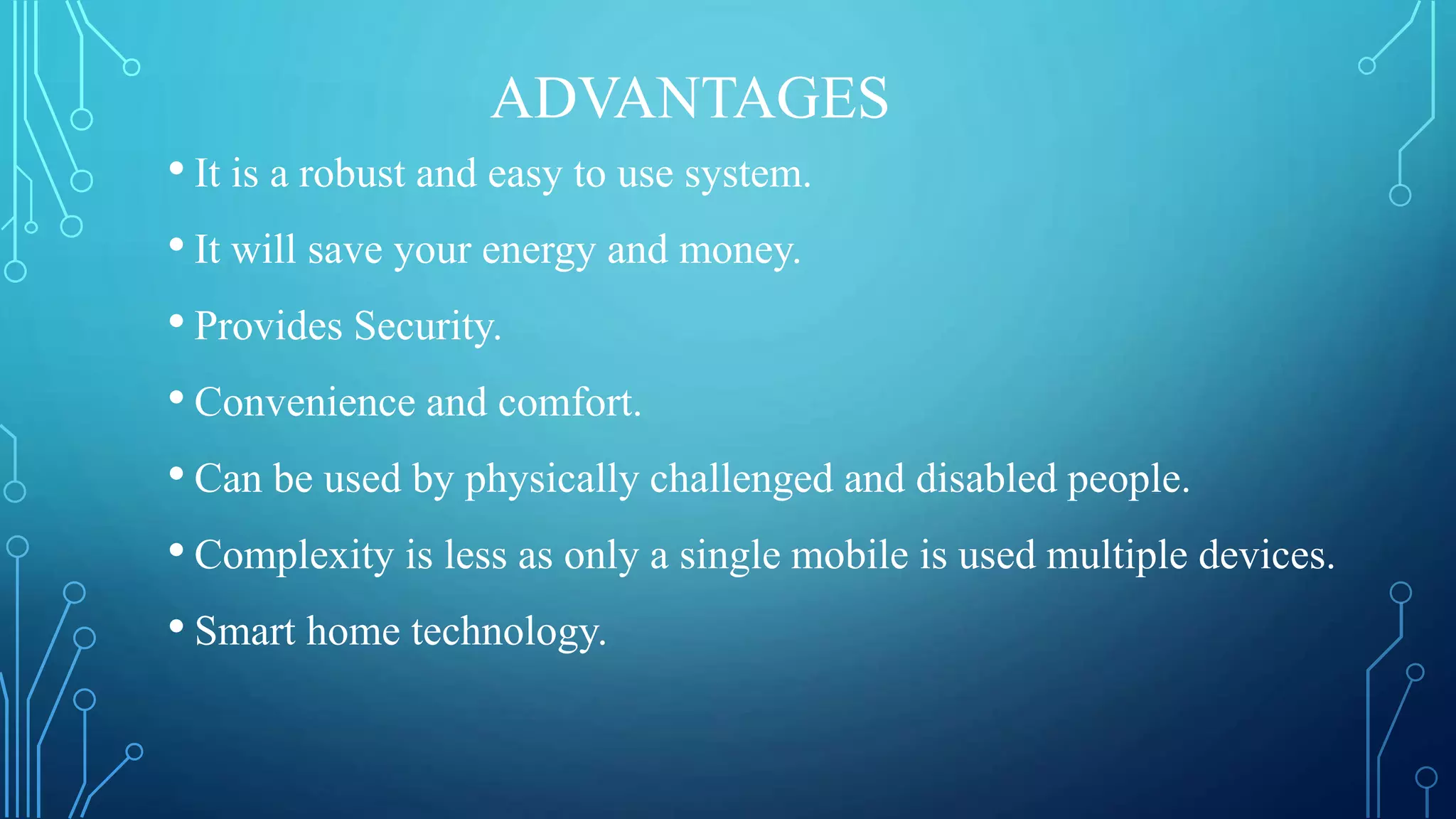 ADVANTAGES

• It is a robust and easy to use system.

• It will save your energy and money.

• Provides Security.

• Convenience and comfort.

• Can be used by physically challenged and disabled people.

• Complexity is less as only a single mobile is used multiple devices.

• Smart home technology.